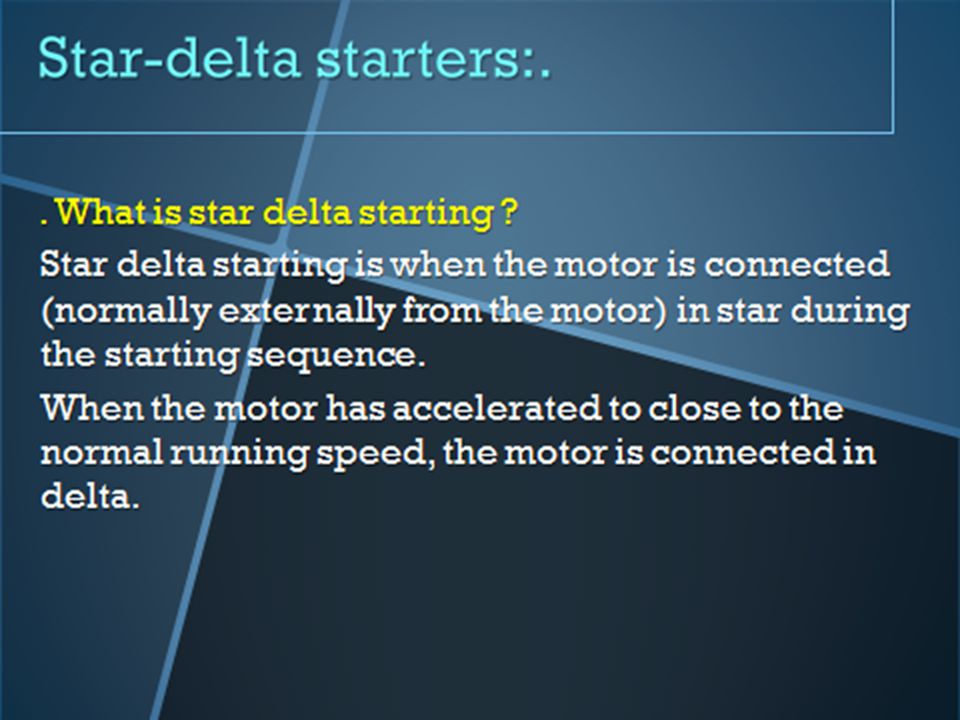 Star-delta starters:.

. What is star delta starting ?

Star delta starting is when the motor is connected (normally externally from the motor) in star during the starting sequence.

When the motor has accelerated to close to the normal running speed, the motor is connected in delta.